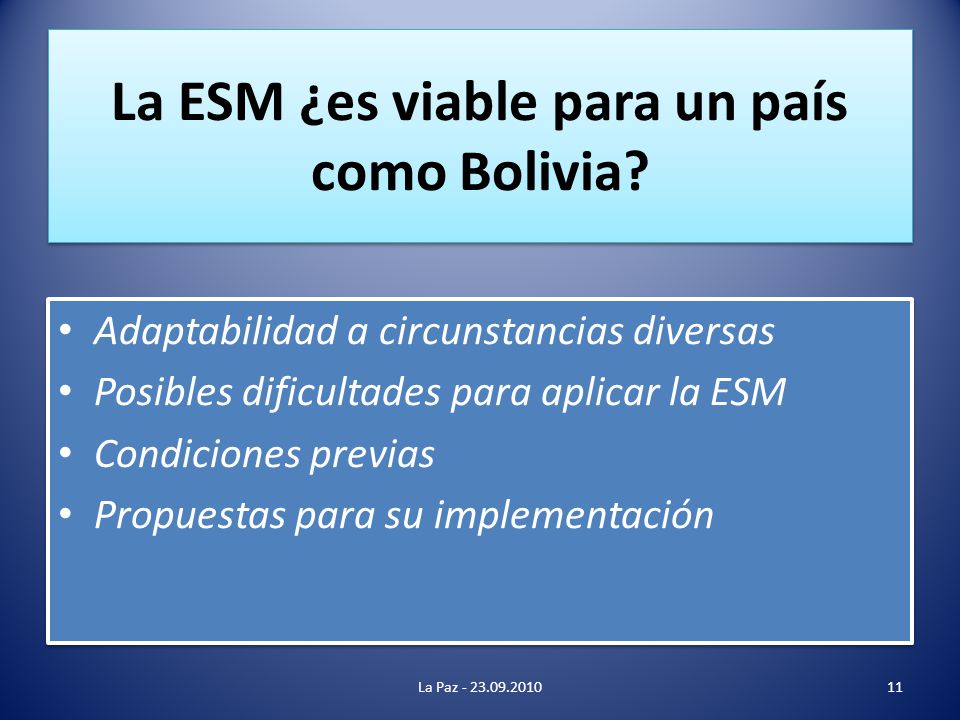 La ESM ¿es viable para un país como Bolivia?

• Adaptabilidad a circunstancias diversas
• Posibles dificultades para aplicar la ESM
• Condiciones previas
• Propuestas para su implementación

La Paz - 23.09.2010

11